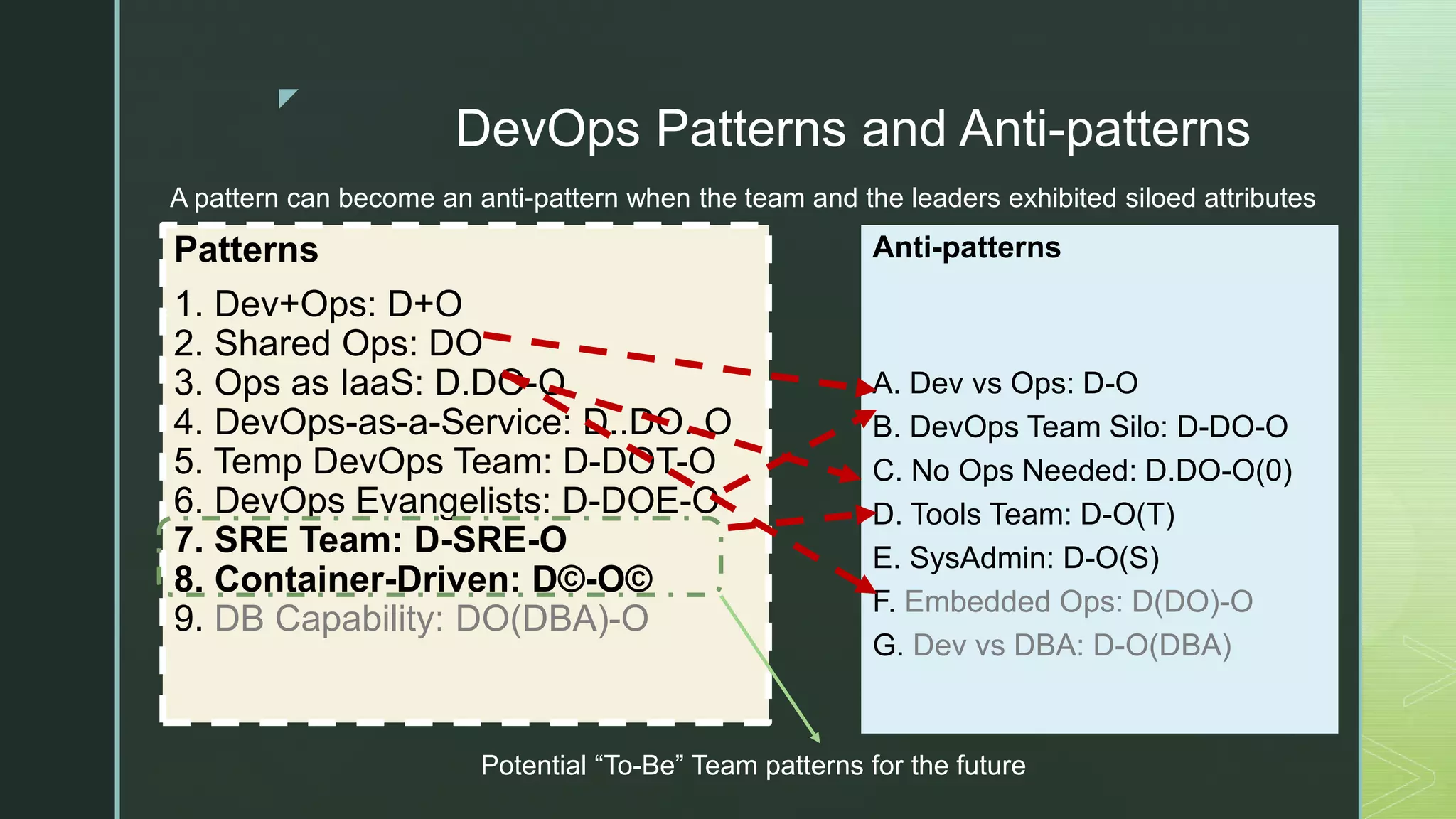 DevOps Patterns and Anti-patterns

A pattern can become an anti-pattern when the team and the leaders exhibited siloed attributes

Patterns

1. Dev+Ops: D+O
2. Shared Ops: DO
3. Ops as IaaS: D.DO-O
4. DevOps-as-a-Service: D..DO..O
5. Temp DevOps Team: D-DOT-O
6. DevOps Evangelists: D-DOE-O
7. SRE Team: D-SRE-O
8. Container-Driven: D©-O©
9. DB Capability: DO(DBA)-O

Anti-patterns

A. Dev vs Ops: D-O
B. DevOps Team Silo: D-DO-O
C. No Ops Needed: D.DO-O(0)
D. Tools Team: D-O(T)
E. SysAdmin: D-O(S)
F. Embedded Ops: D(DO)-O
G. Dev vs DBA: D-O(DBA)

Potential “To-Be” Team patterns for the future